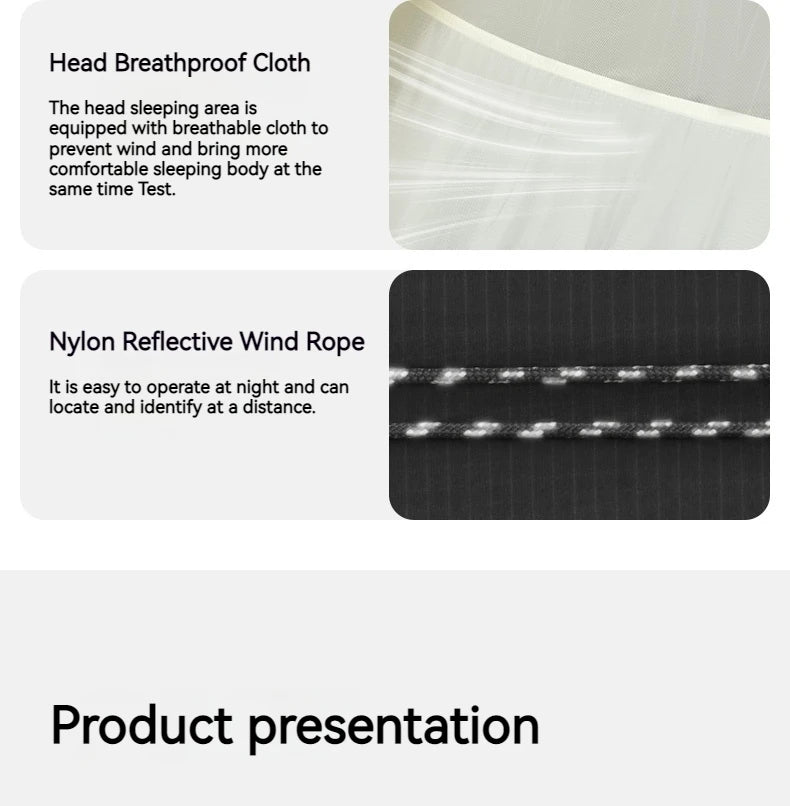 Head Breathproof Cloth

The head sleeping area is equipped with breathable cloth to prevent wind and bring more comfortable sleeping body at the same time Test.

Nylon Reflective Wind Rope

It is easy to operate at night and can locate and identify at a distance.

Product presentation